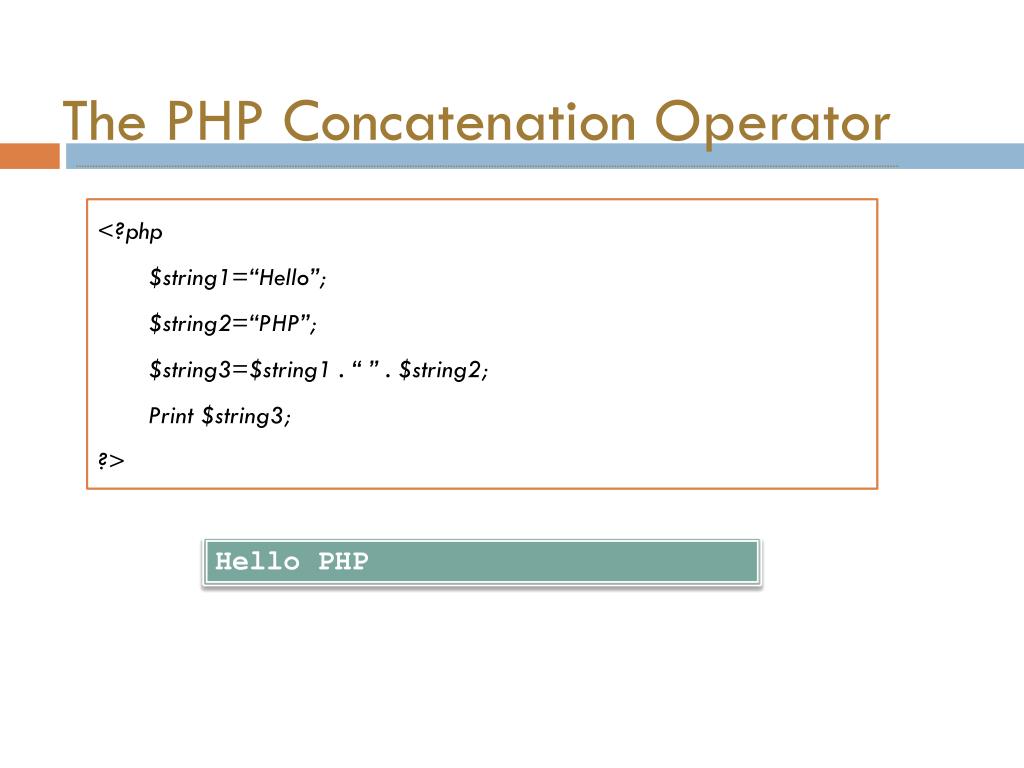 The PHP Concatenation Operator

<?php

$string1=“Hello”;

$string2=“PHP”;

$string3=$string1 . “ ” . $string2;

Print $string3;

?>

Hello PHP